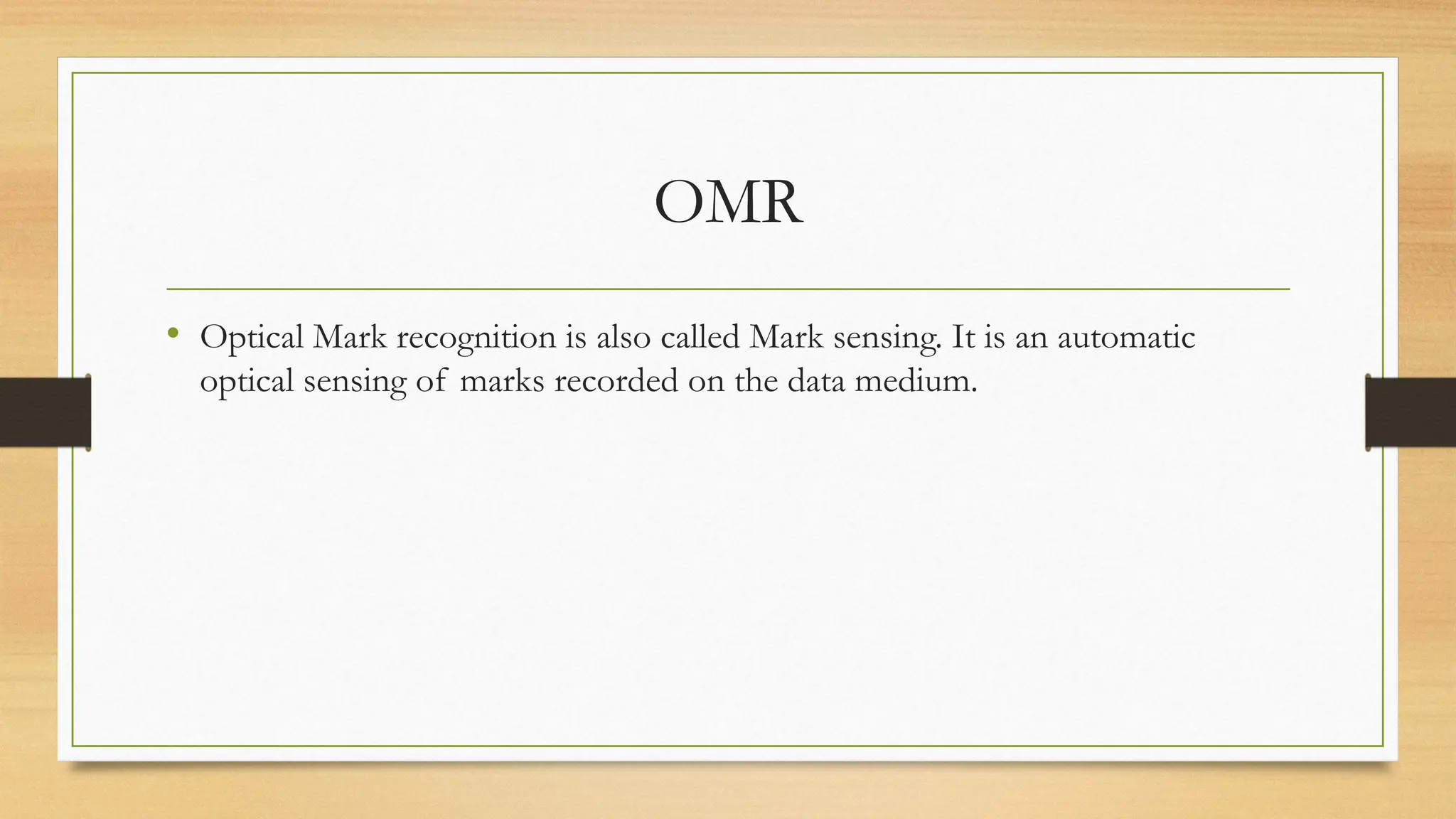 OMR

• Optical Mark recognition is also called Mark sensing. It is an automatic optical sensing of marks recorded on the data medium.